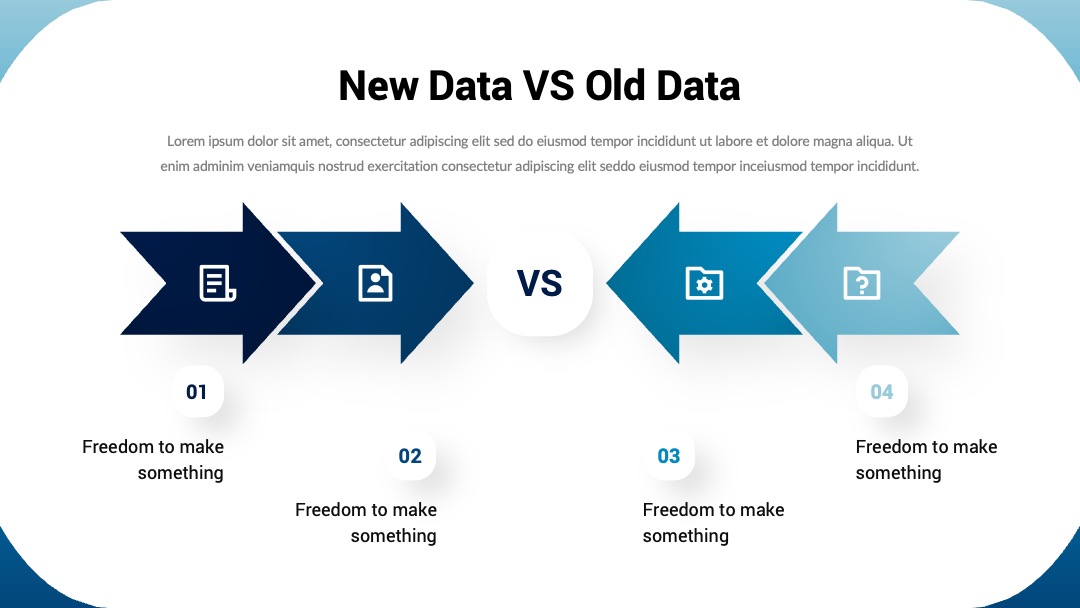 New Data VS Old Data

Lorem ipsum dolor sit amet, consectetur adipiscing elit sed do eiusmod tempor incididunt ut labore et dolore magna aliqua. Ut enim adminim veniamquis nostrud exercitation consectetur adipiscing elit seddo eiusmod tempor inceiusmod tempor incididunt.

VS

01

Freedom to make something

02

Freedom to make something

03

Freedom to make something

04

Freedom to make something